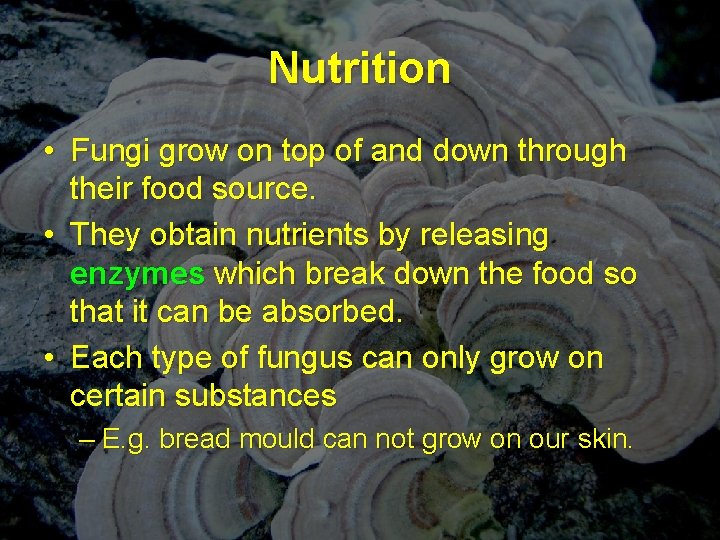 Nutrition

• Fungi grow on top of and down through their food source.

• They obtain nutrients by releasing enzymes which break down the food so that it can be absorbed.

• Each type of fungus can only grow on certain substances

– E.g. bread mould can not grow on our skin.